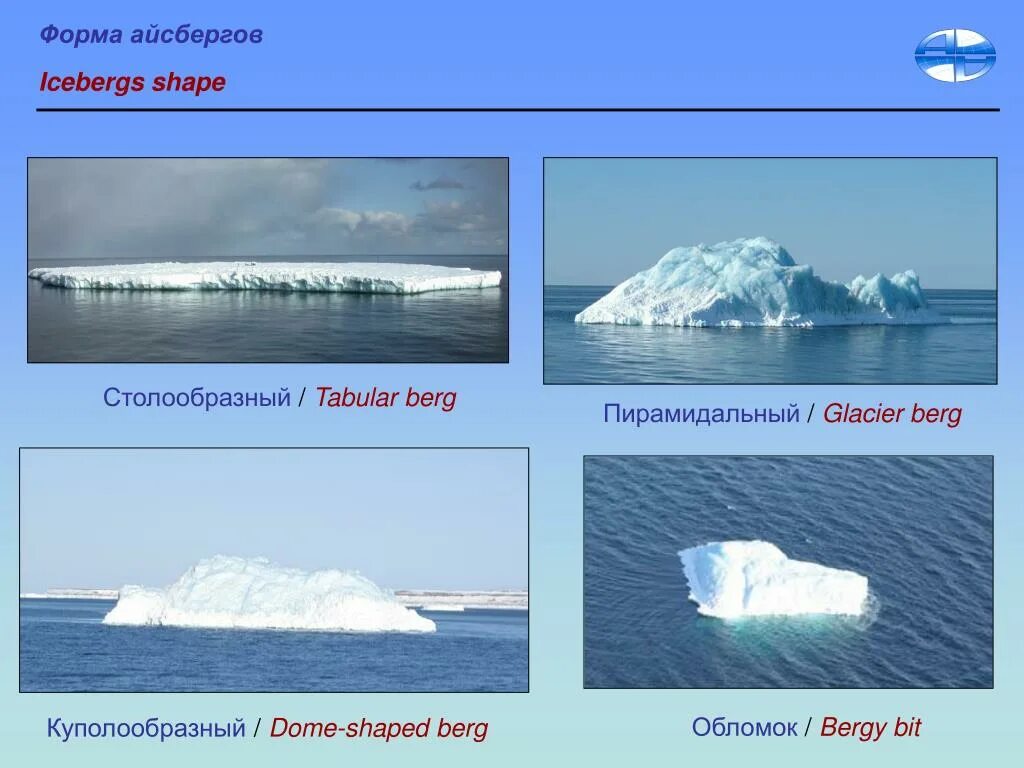 Форма айсбергов

Icebergs shape

Столообразный / Tabular berg

Пирамидальный / Glacier berg

Куполообразный / Dome-shaped berg

Обломок / Bergy bit